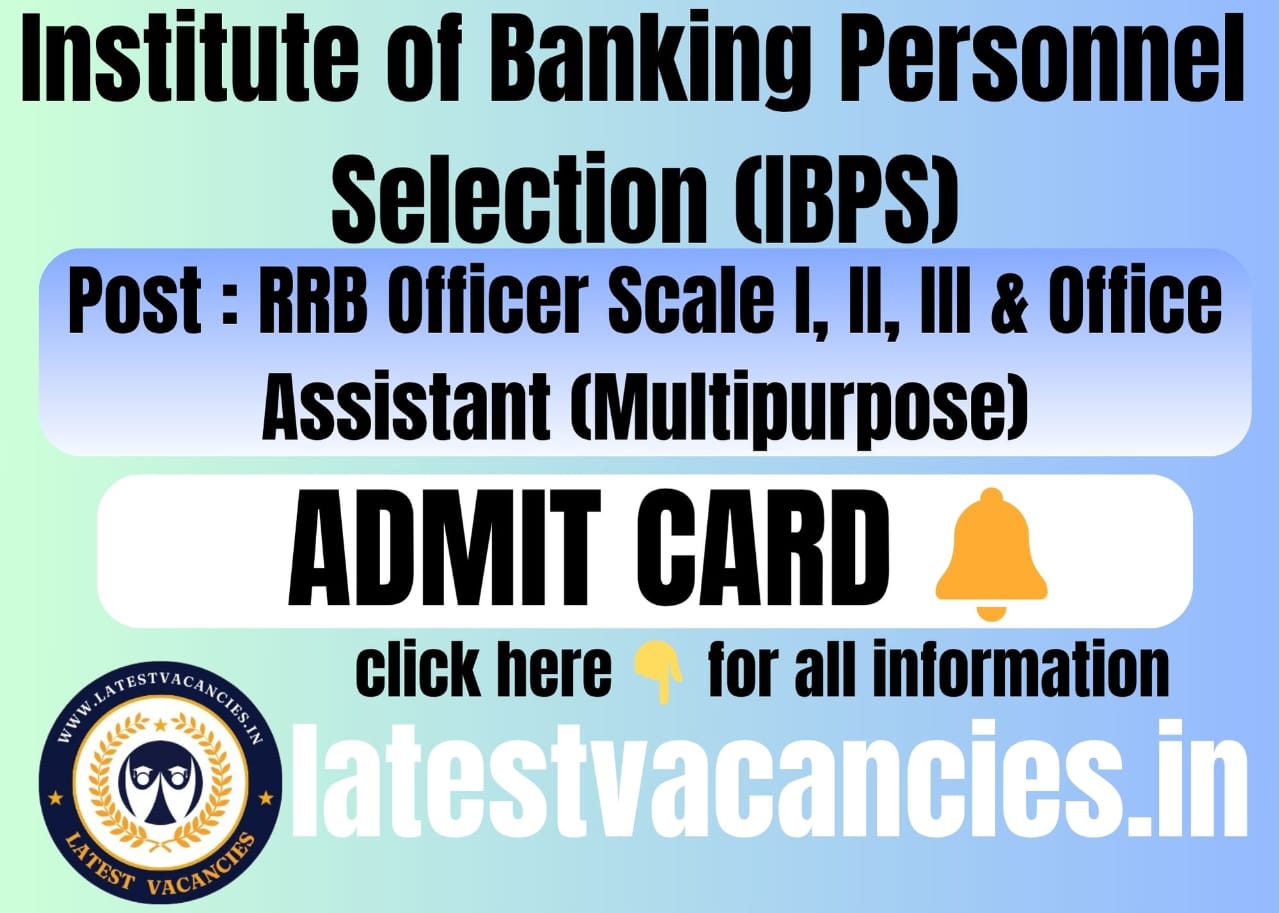 Institute of Banking Personnel Selection (IBPS)

Post : RRB Officer Scale I, II, III & Office Assistant (Multipurpose)

ADMIT CARD

click here for all information

WWW.LATESTVACANCIES.IN

LATEST VACANCIES

latestvacancies.in